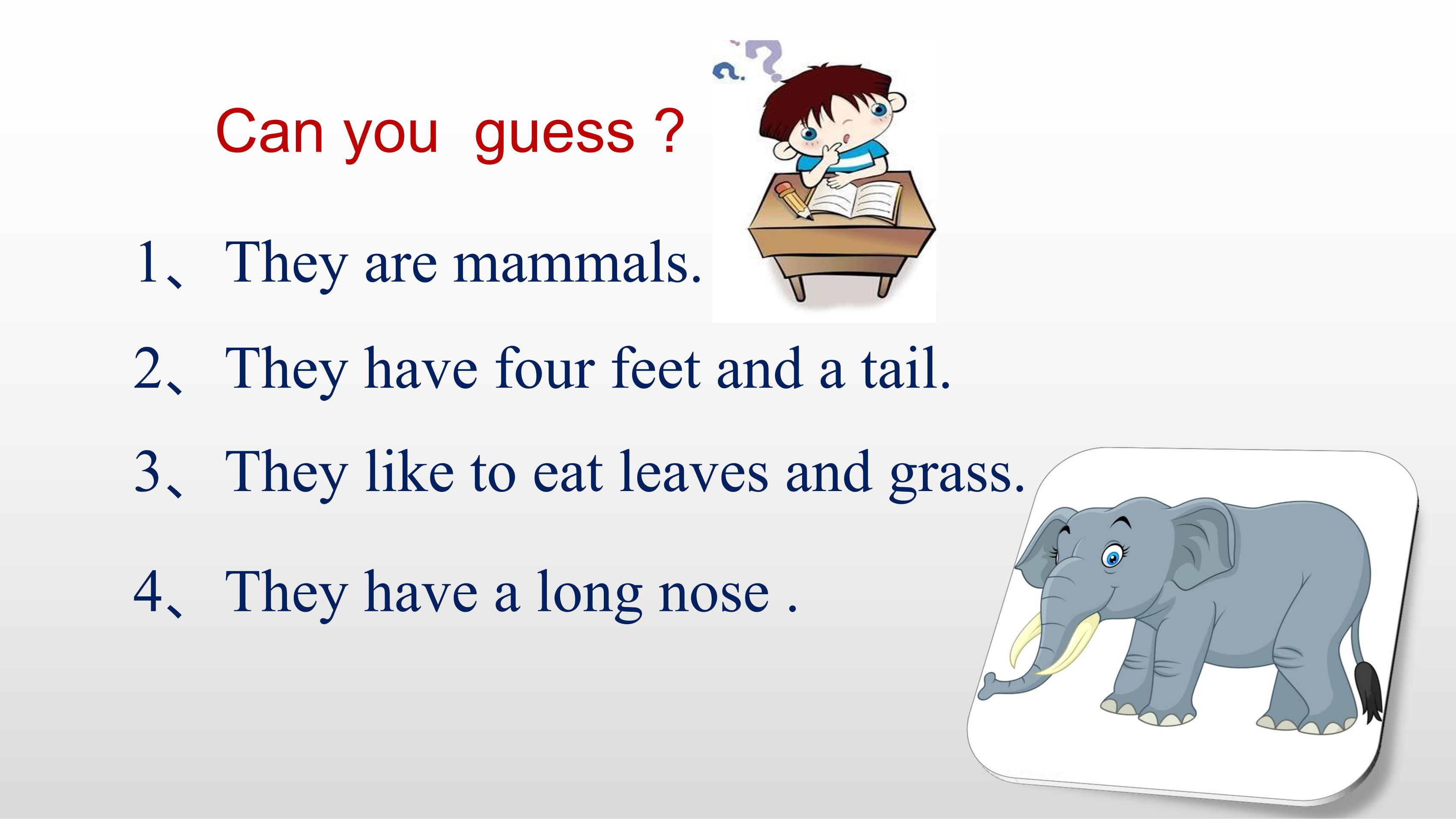 Can you guess ?

1、They are mammals.

2、They have four feet and a tail.

3、They like to eat leaves and grass.

4、They have a long nose .